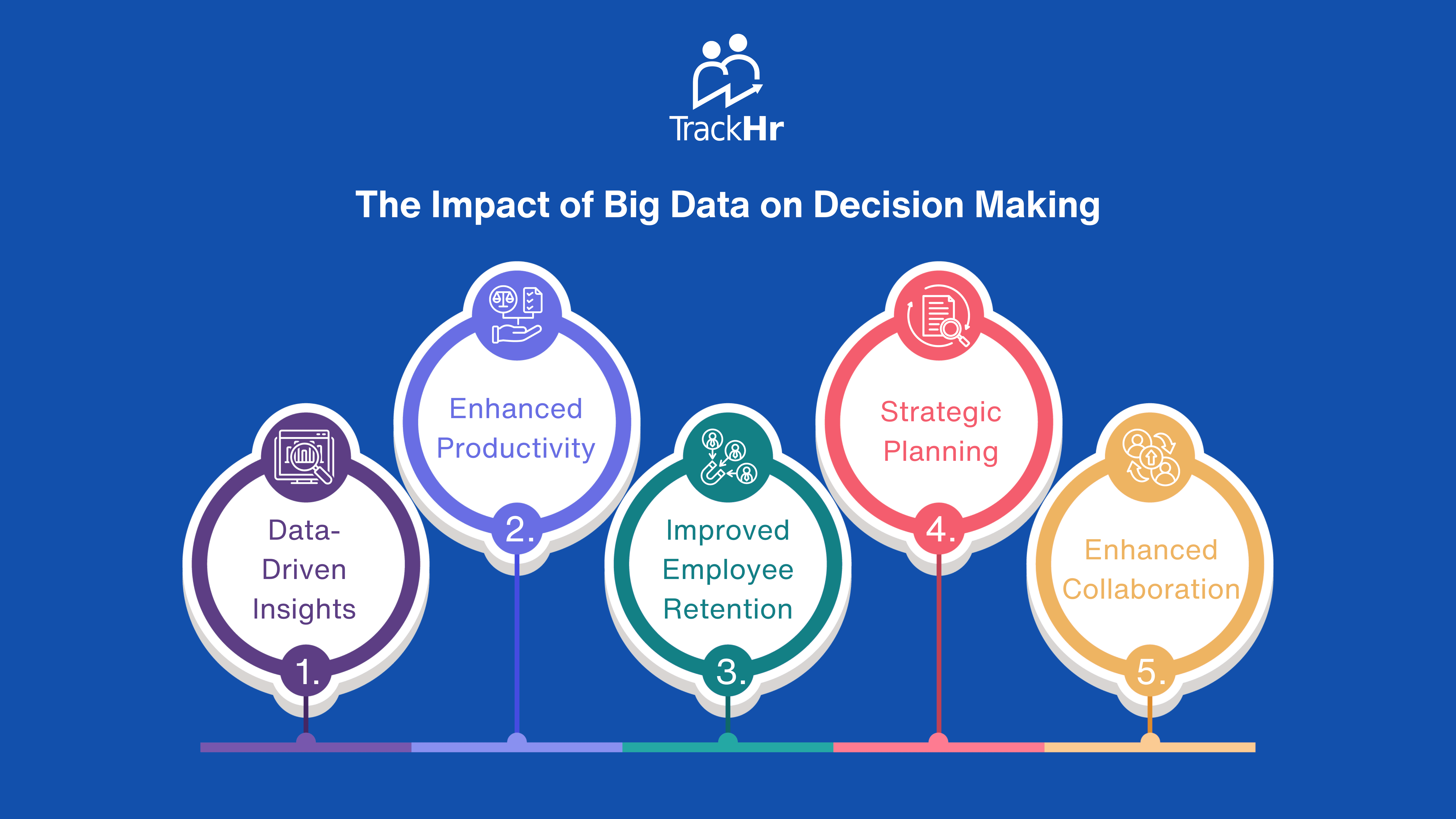 TrackHr

The Impact of Big Data on Decision Making

Data-Driven Insights
1.

Enhanced Productivity
2.

Improved Employee Retention
3.

Strategic Planning
4.

Enhanced Collaboration
5.